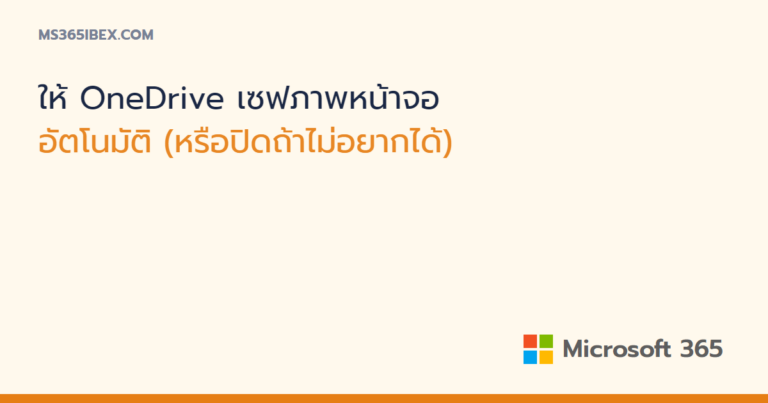 MS365IBEX.COM

ให้ OneDrive เซฟภาพหน้าจอ
อัตโนมัติ (หรือปิดถ้าไม่อยากได้)

Microsoft 365